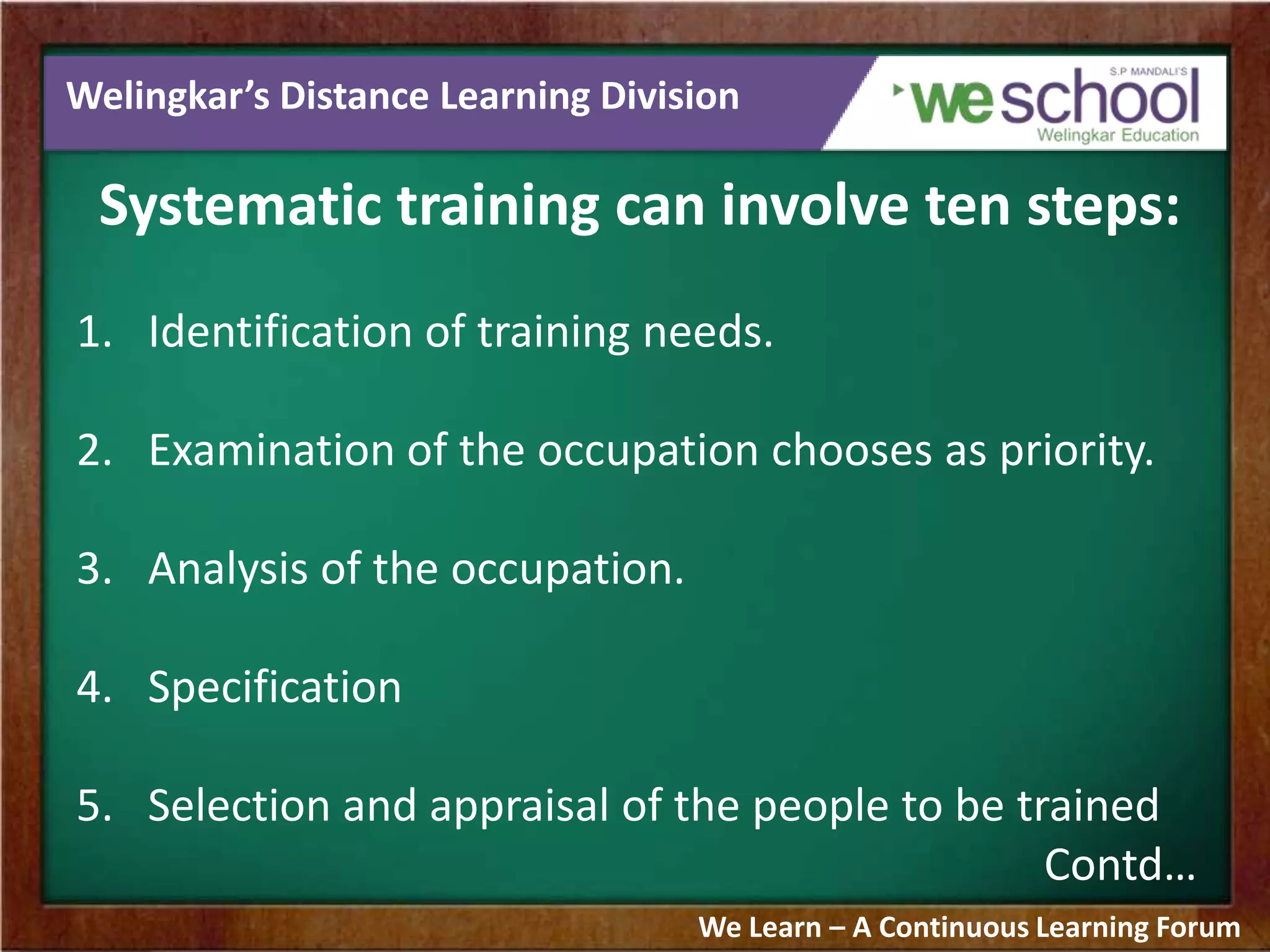 Welingkar's Distance Learning Division

S.P MANDALI'S
weschool
Welingkar Education

Systematic training can involve ten steps:

1. Identification of training needs.

2. Examination of the occupation chooses as priority.

3. Analysis of the occupation.

4. Specification

5. Selection and appraisal of the people to be trained

Contd…

We Learn – A Continuous Learning Forum